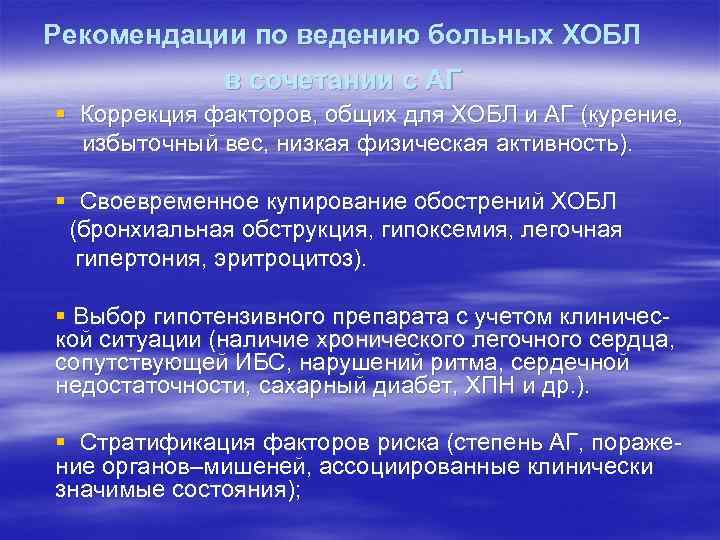 Рекомендации по ведению больных ХОБЛ в сочетании с АГ

▪ Коррекция факторов, общих для ХОБЛ и АГ (курение, избыточный вес, низкая физическая активность).

▪ Своевременное купирование обострений ХОБЛ (бронхиальная обструкция, гипоксемия, легочная гипертония, эритроцитоз).

▪ Выбор гипотензивного препарата с учетом клинической ситуации (наличие хронического легочного сердца, сопутствующей ИБС, нарушений ритма, сердечной недостаточности, сахарный диабет, ХПН и др.).

▪ Стратификация факторов риска (степень АГ, поражение органов–мишеней, ассоциированные клинически значимые состояния);